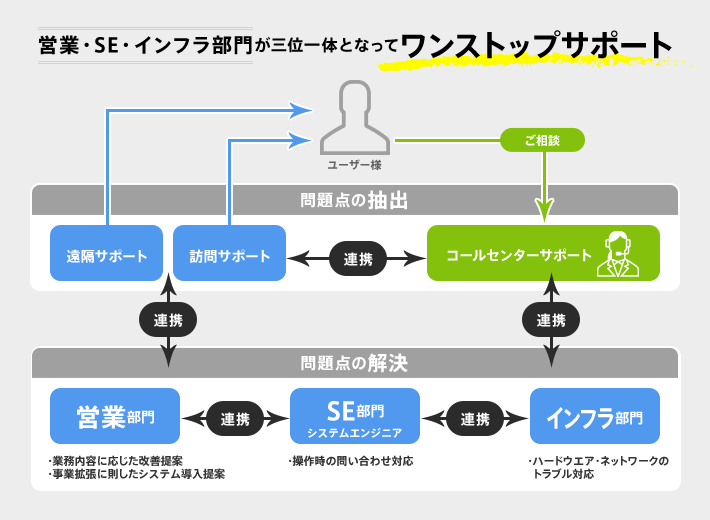 営業・SE・インフラ部門が三位一体となってワンストップサポート

ユーザー様

ご相談

問題点の抽出

遠隔サポート

訪問サポート

連携

コールセンターサポート

連携

連携

問題点の解決

営業部門

連携

SE部門
システムエンジニア

連携

インフラ部門

・業務内容に応じた改善提案
・事業拡張に則したシステム導入提案

・操作時の問い合わせ対応

・ハードウエア・ネットワークのトラブル対応